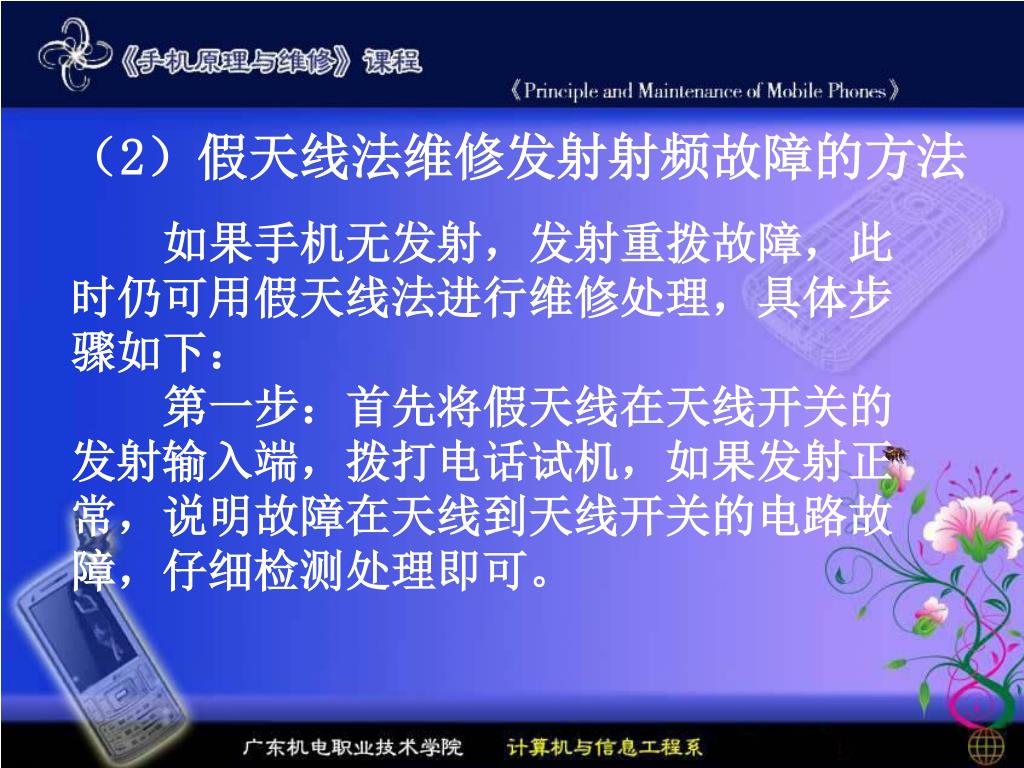 《手机原理与维修》课程

《Principle and Maintenance of Mobile Phones》

（2）假天线法维修发射射频故障的方法

如果手机无发射，发射重拨故障，此时仍可用假天线法进行维修处理，具体步骤如下：

第一步：首先将假天线在天线开关的发射输入端，拨打电话试机，如果发射正常，说明故障在天线到天线开关的电路故障，仔细检测处理即可。

广东机电职业技术学院　计算机与信息工程系